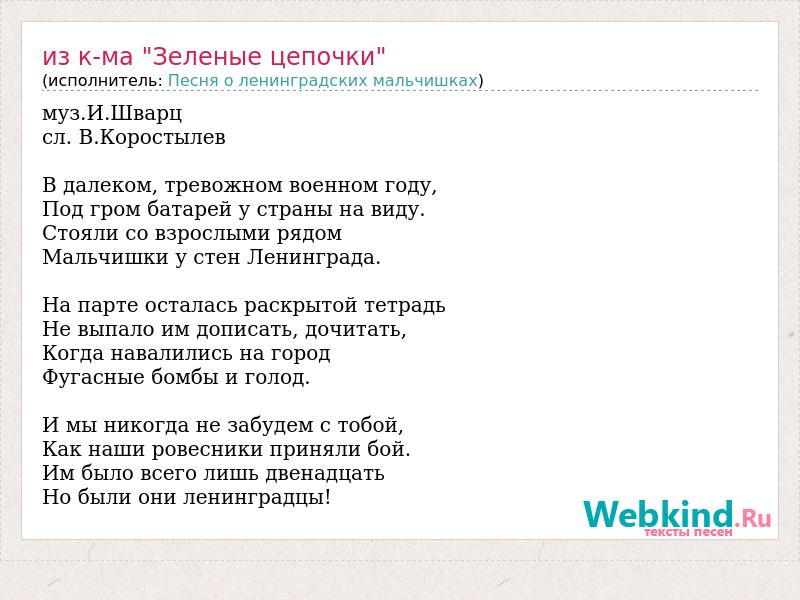 из к-ма "Зеленые цепочки"
(исполнитель: Песня о ленинградских мальчишках)

муз.И.Шварц
сл. В.Коростылев

В далеком, тревожном военном году,
Под гром батарей у страны на виду.
Стояли со взрослыми рядом
Мальчишки у стен Ленинграда.

На парте осталась раскрытой тетрадь
Не выпало им дописать, дочитать,
Когда навалились на город
Фугасные бомбы и голод.

И мы никогда не забудем с тобой,
Как наши ровесники приняли бой.
Им было всего лишь двенадцать
Но были они ленинградцы!

Webkind.Ru
тексты песен